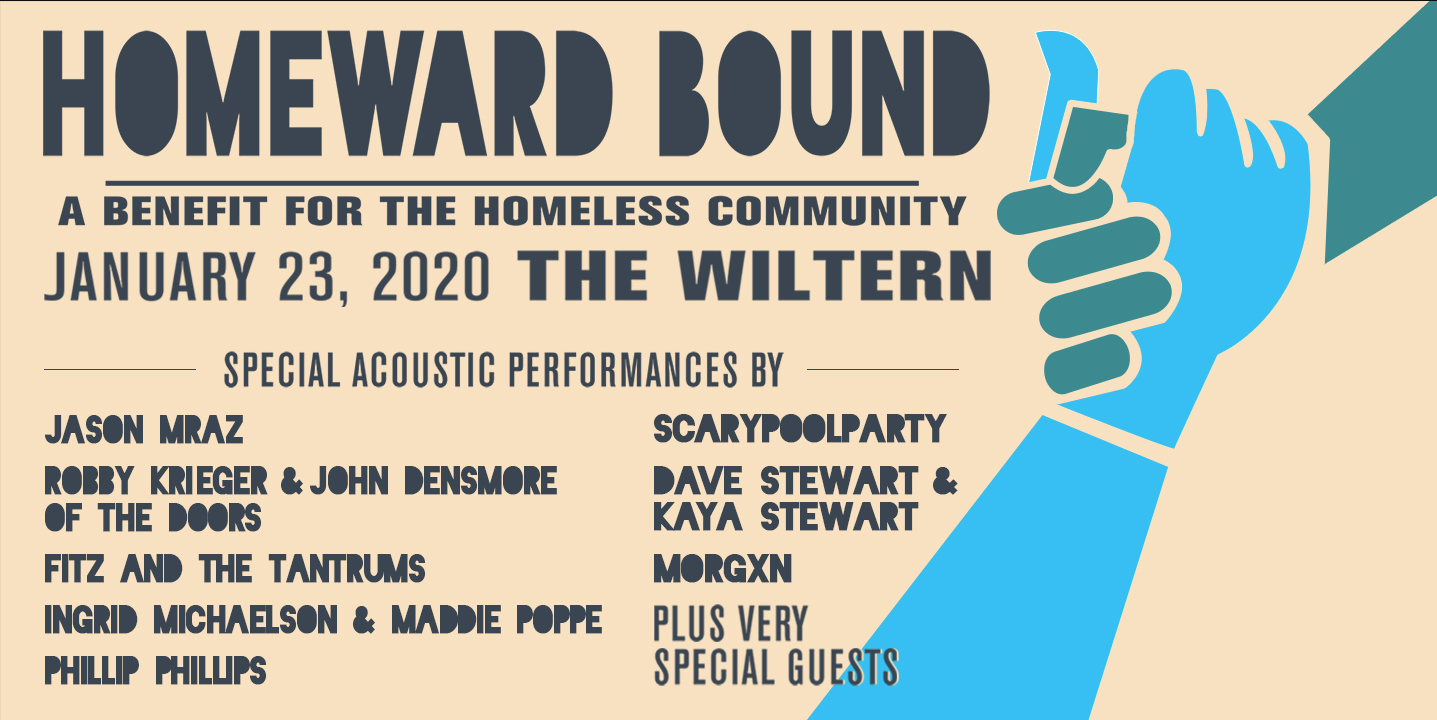 HOMEWARD BOUND

A BENEFIT FOR THE HOMELESS COMMUNITY

JANUARY 23, 2020 THE WILTERN

SPECIAL ACOUSTIC PERFORMANCES BY

JASON MRAZ

ROBBY KRIEGER & JOHN DENSMORE OF THE DOORS

FITZ AND THE TANTRUMS

INGRID MICHAELSON & MADDIE POPPE

PHILLIP PHILLIPS

SCARYPOOLPARTY

DAVE STEWART & KAYA STEWART

MORGXN

PLUS VERY SPECIAL GUESTS